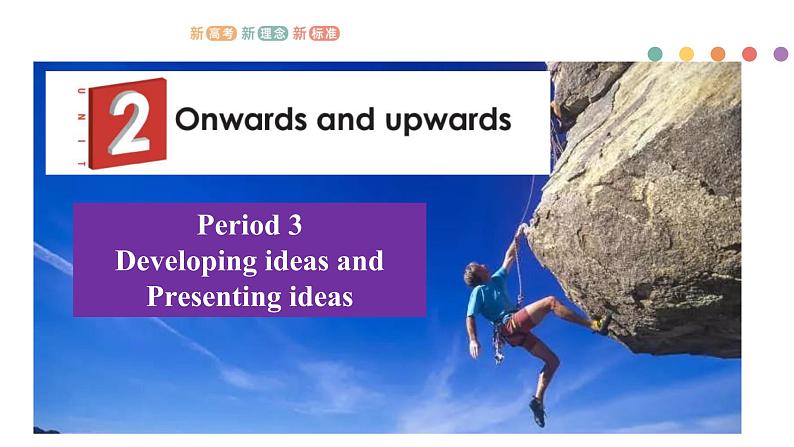 新高考 新理念 新标准

UNIT 2 Onwards and upwards

Period 3
Developing ideas and
Presenting ideas